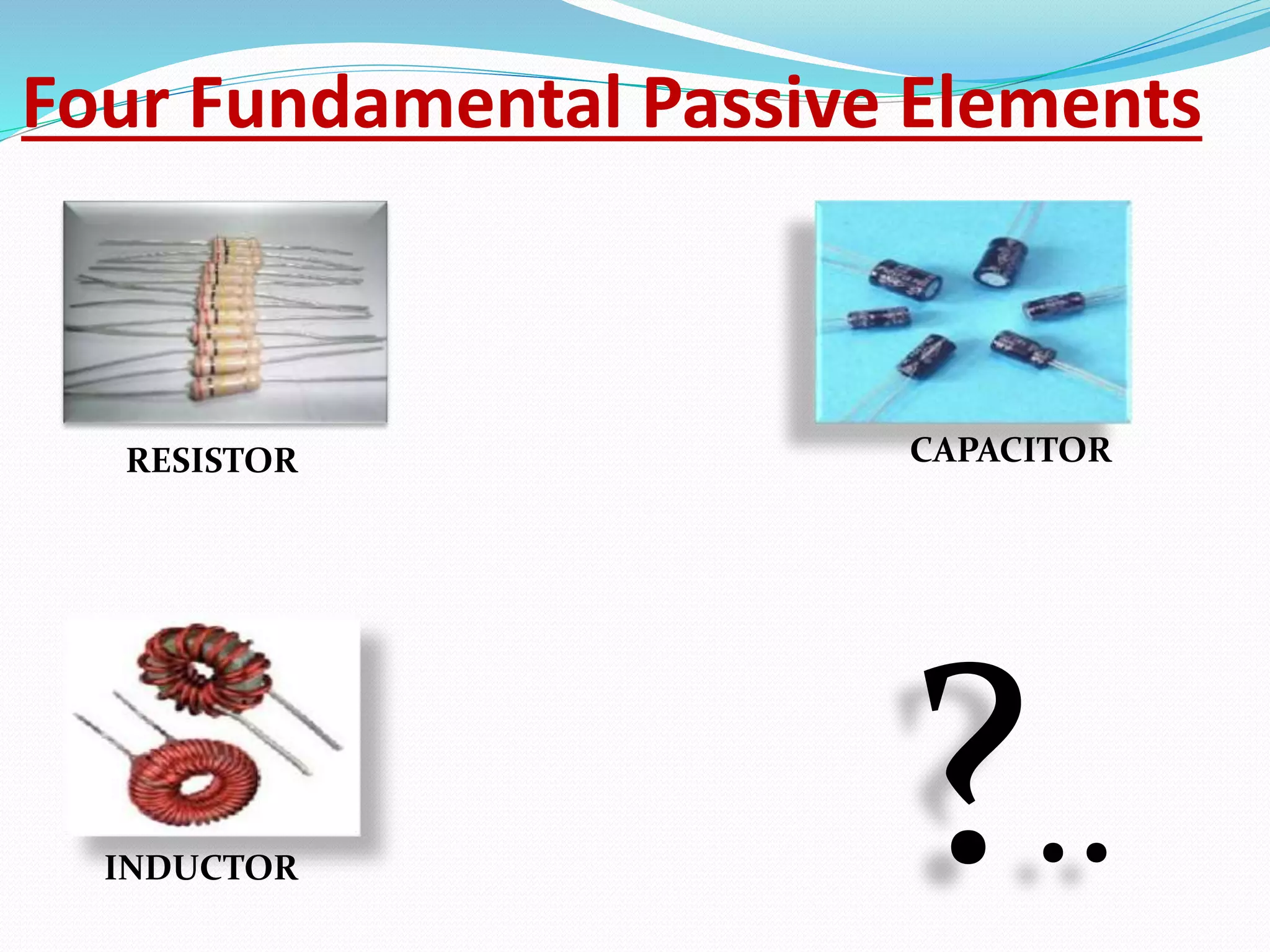 Four Fundamental Passive Elements

RESISTOR

CAPACITOR

INDUCTOR

?..